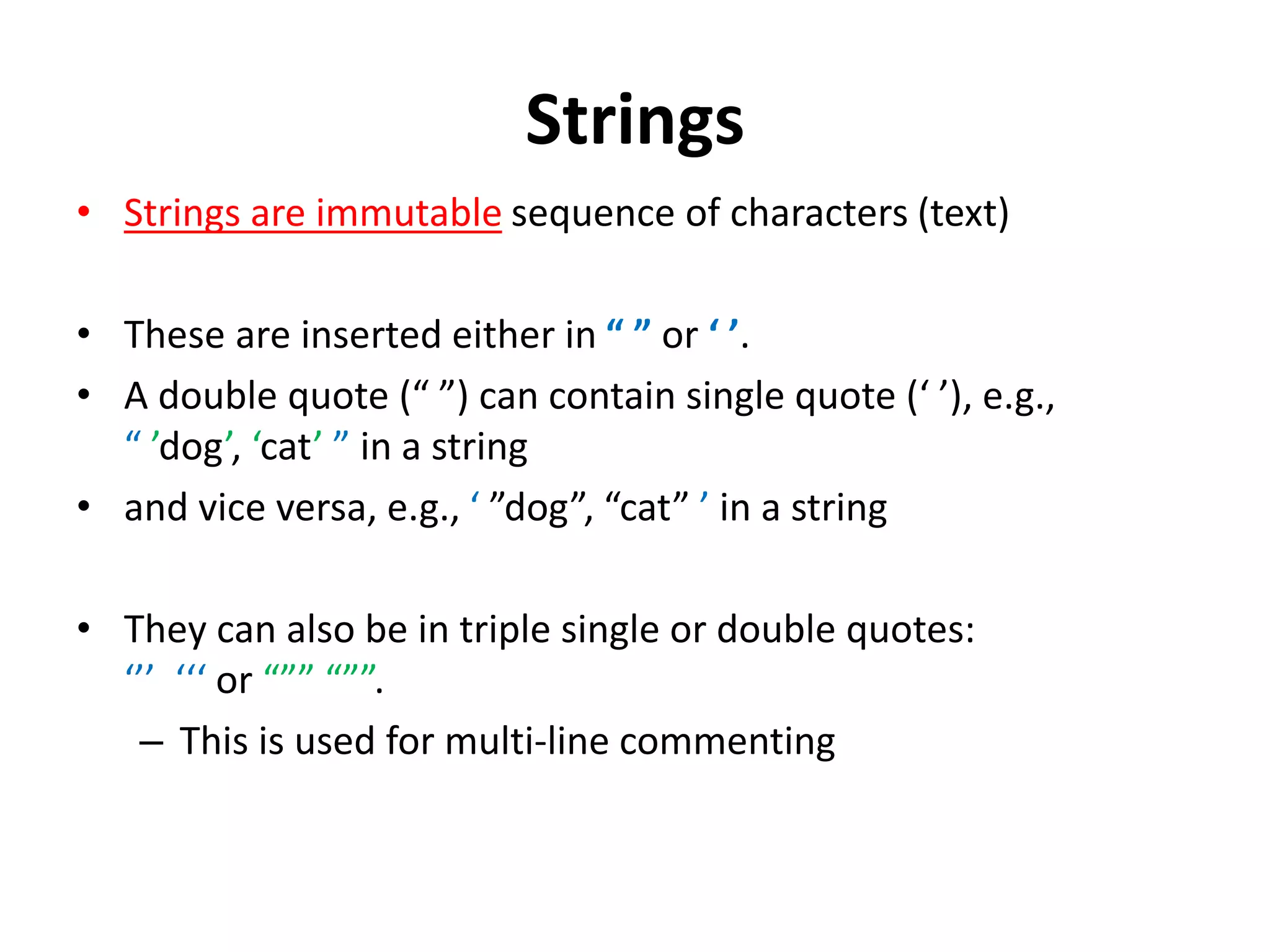 Strings

• Strings are immutable sequence of characters (text)

• These are inserted either in “ ” or ‘ ’.

• A double quote (“ ”) can contain single quote (‘ ’), e.g., “ ’dog’, ‘cat’ ” in a string

• and vice versa, e.g., ‘ ”dog”, “cat” ’ in a string

• They can also be in triple single or double quotes: ‘’’ ‘‘‘ or “”” “””.

– This is used for multi-line commenting